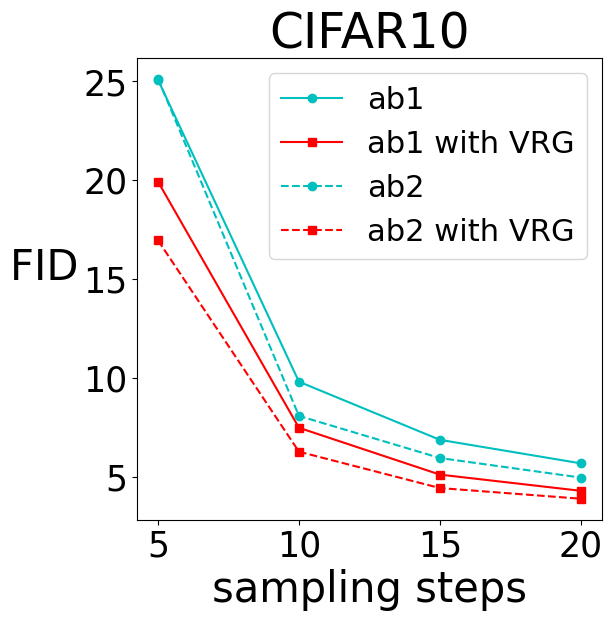 CIFAR10

ab1
ab1 with VRG
ab2
ab2 with VRG

FID

25
20
15
10
5

5
10
15
20

sampling steps